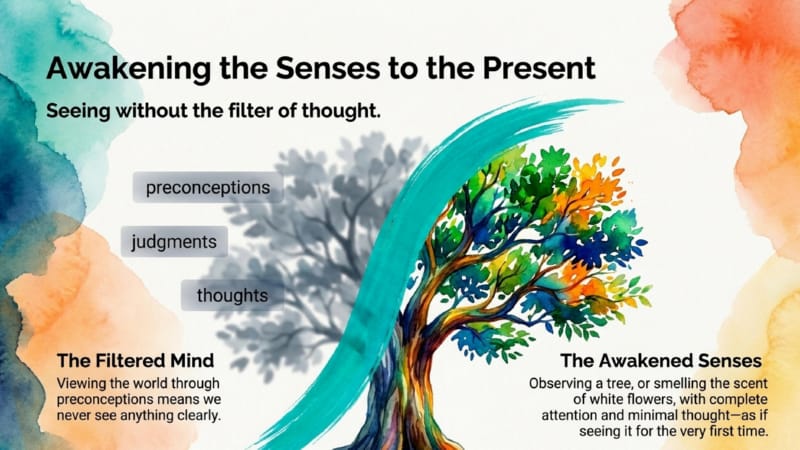 Awakening the Senses to the Present

Seeing without the filter of thought.

preconceptions

judgments

thoughts

The Filtered Mind

Viewing the world through preconceptions means we never see anything clearly.

The Awakened Senses

Observing a tree, or smelling the scent of white flowers, with complete attention and minimal thought—as if seeing it for the very first time.